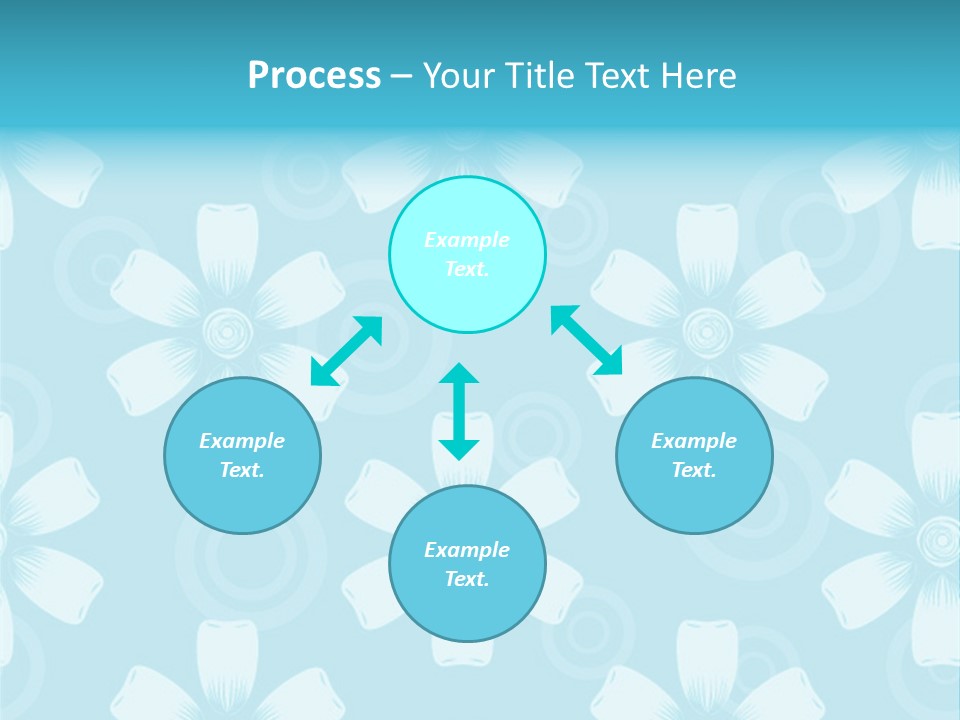 Process – Your Title Text Here

Example Text.

Example Text.

Example Text.

Example Text.